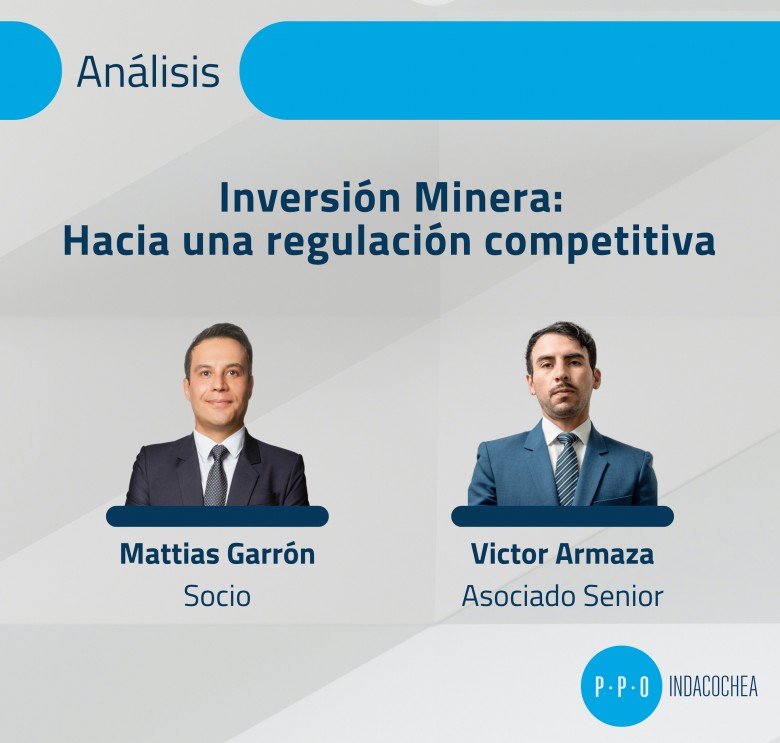 Análisis

Inversión Minera:
Hacia una regulación competitiva

Mattias Garrón
Socio

Victor Armaza
Asociado Senior

P·P·O INDACOCHEA